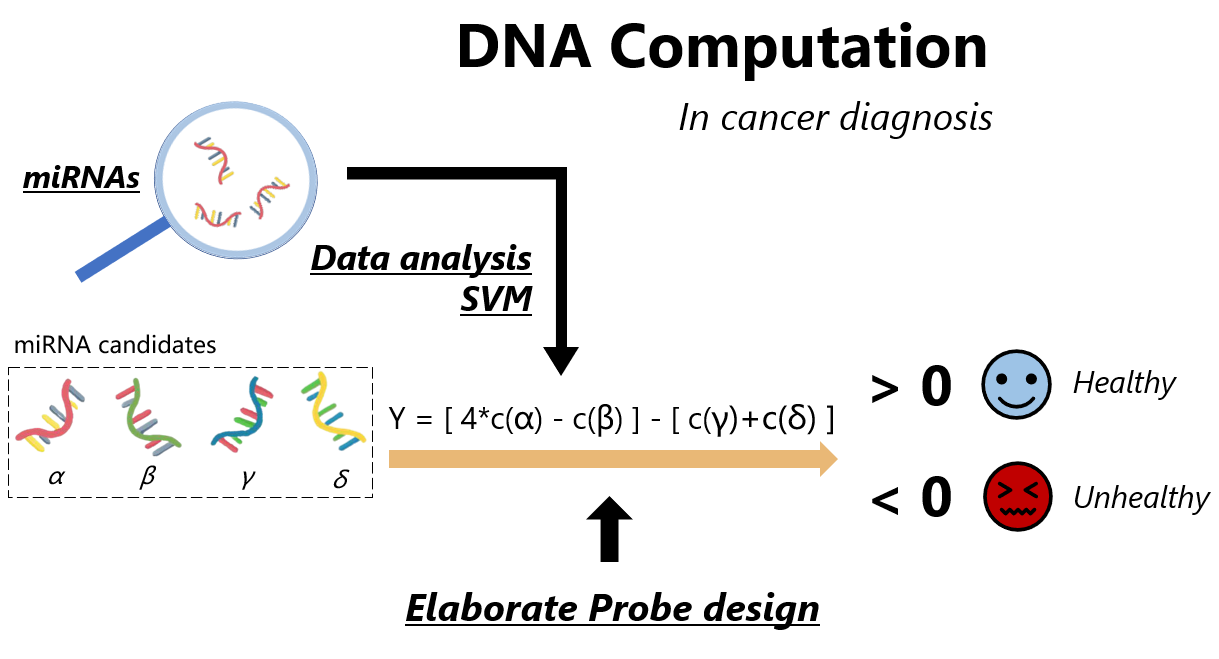 DNA Computation

In cancer diagnosis

miRNAs

Data analysis
SVM

miRNA candidates

$\alpha$ $\beta$ $\gamma$ $\delta$

Y = [ 4*c(α) - c(β) ] - [ c(γ)+c(δ) ]

> 0 Healthy

< 0 Unhealthy

Elaborate Probe design